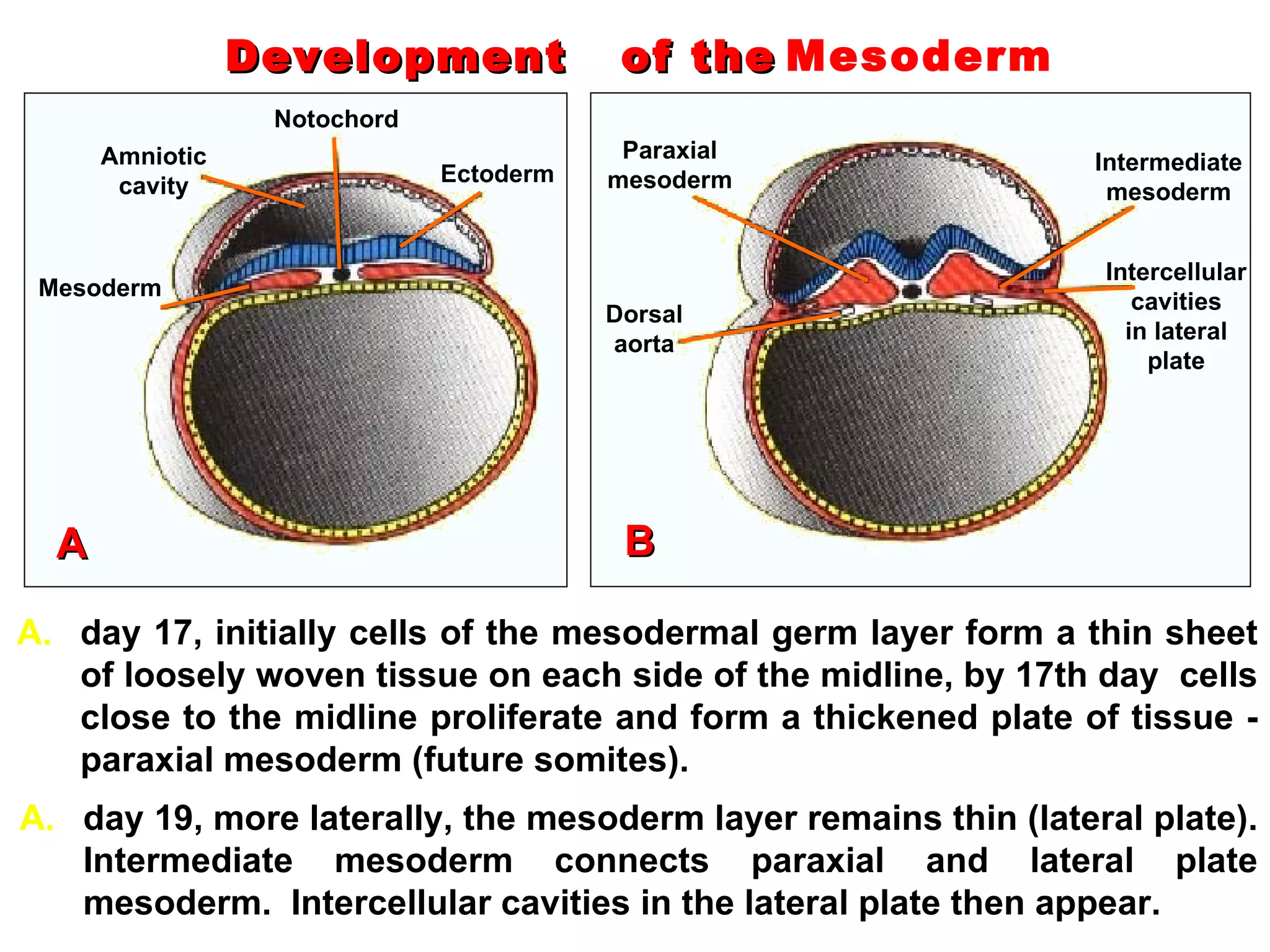 Development of the Mesoderm

Notochord

Amniotic cavity

Ectoderm

Mesoderm

A

Paraxial mesoderm

Intermediate mesoderm

Intercellular cavities in lateral plate

Dorsal aorta

B

A. day 17, initially cells of the mesodermal germ layer form a thin sheet of loosely woven tissue on each side of the midline, by 17th day cells close to the midline proliferate and form a thickened plate of tissue - paraxial mesoderm (future somites).

A. day 19, more laterally, the mesoderm layer remains thin (lateral plate). Intermediate mesoderm connects paraxial and lateral plate mesoderm. Intercellular cavities in the lateral plate then appear.